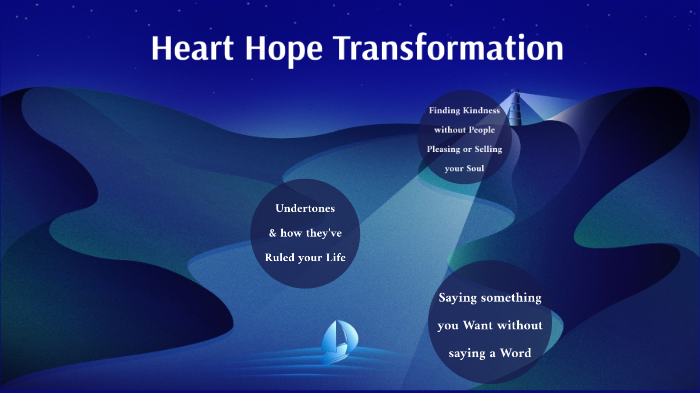 Heart Hope Transformation

Finding Kindness without People Pleasing or Selling your Soul

Undertones & how they've Ruled your Life

Saying something you Want without saying a Word